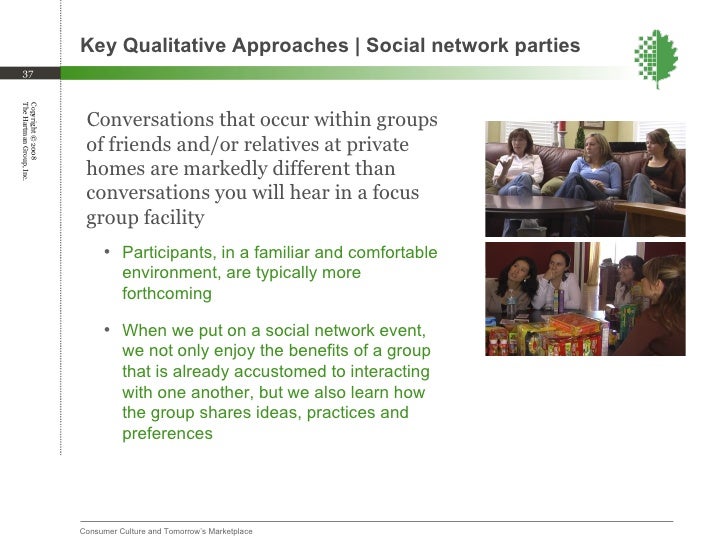 Key Qualitative Approaches | Social network parties

37

Copyright © 2008
The Hartman Group, Inc.

Conversations that occur within groups of friends and/or relatives at private homes are markedly different than conversations you will hear in a focus group facility

• Participants, in a familiar and comfortable environment, are typically more forthcoming

• When we put on a social network event, we not only enjoy the benefits of a group that is already accustomed to interacting with one another, but we also learn how the group shares ideas, practices and preferences

Consumer Culture and Tomorrow's Marketplace